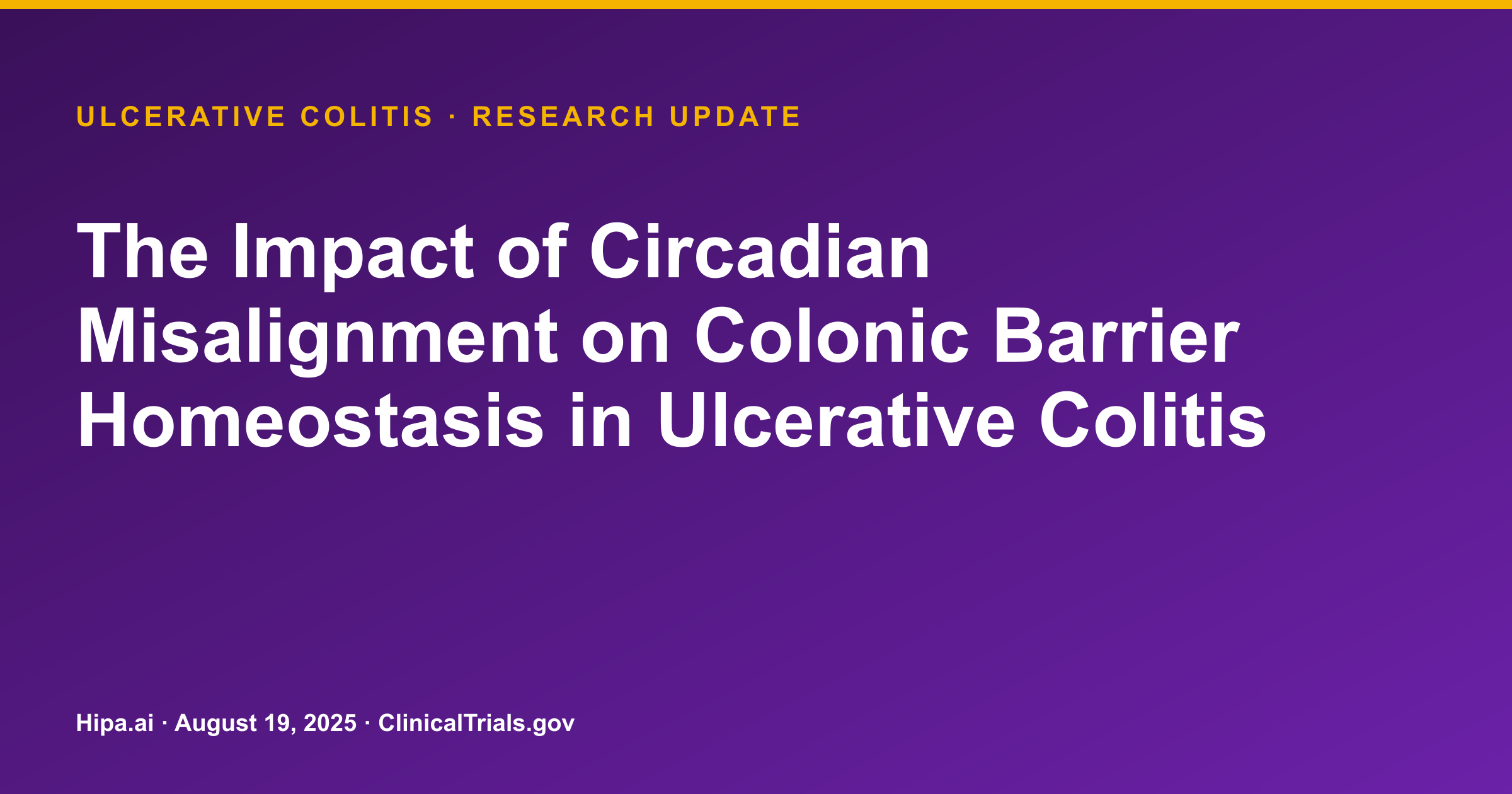 ULCERATIVE COLITIS · RESEARCH UPDATE

The Impact of Circadian Misalignment on Colonic Barrier Homeostasis in Ulcerative Colitis

Hipa.ai · August 19, 2025 · ClinicalTrials.gov